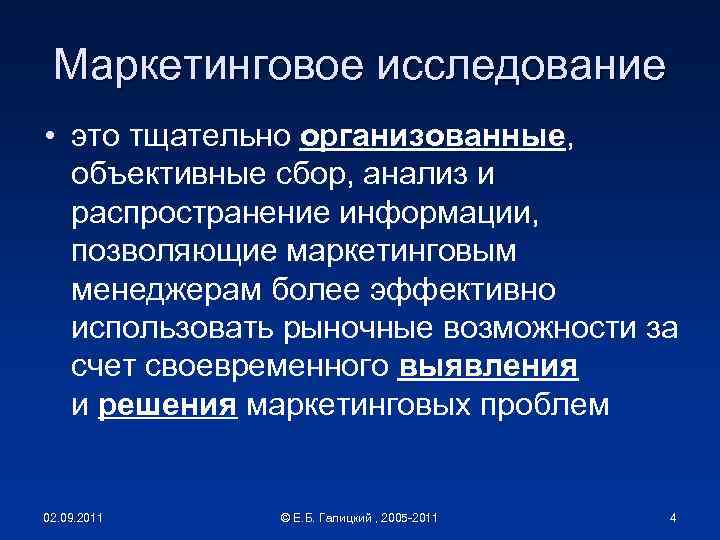 Маркетинговое исследование

• это тщательно организованные, объективные сбор, анализ и распространение информации, позволяющие маркетинговым менеджерам более эффективно использовать рыночные возможности за счет своевременного выявления и решения маркетинговых проблем

02.09.2011

© Е.Б. Галицкий , 2005-2011

4